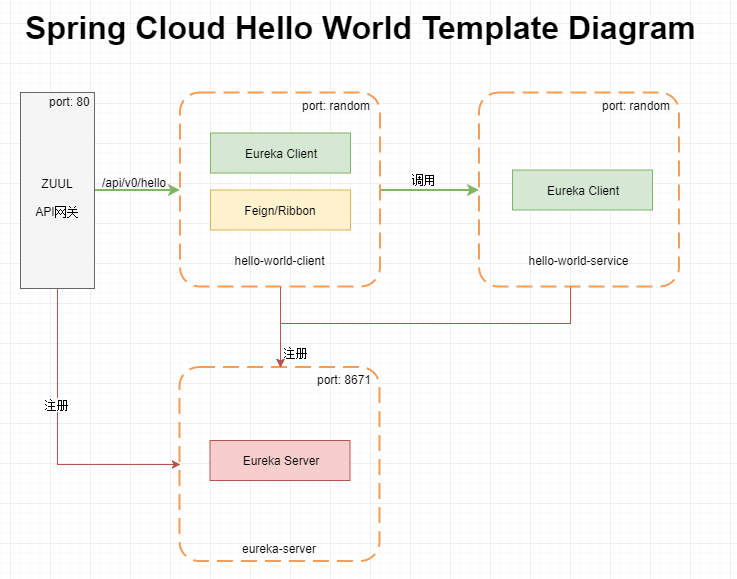 Spring Cloud Hello World Template Diagram

port: 80

ZUUL

API网关

/api/v0/hello

port: random

Eureka Client

Feign/Ribbon

hello-world-client

调用

port: random

Eureka Client

hello-world-service

注册

注册

port: 8671

Eureka Server

eureka-server